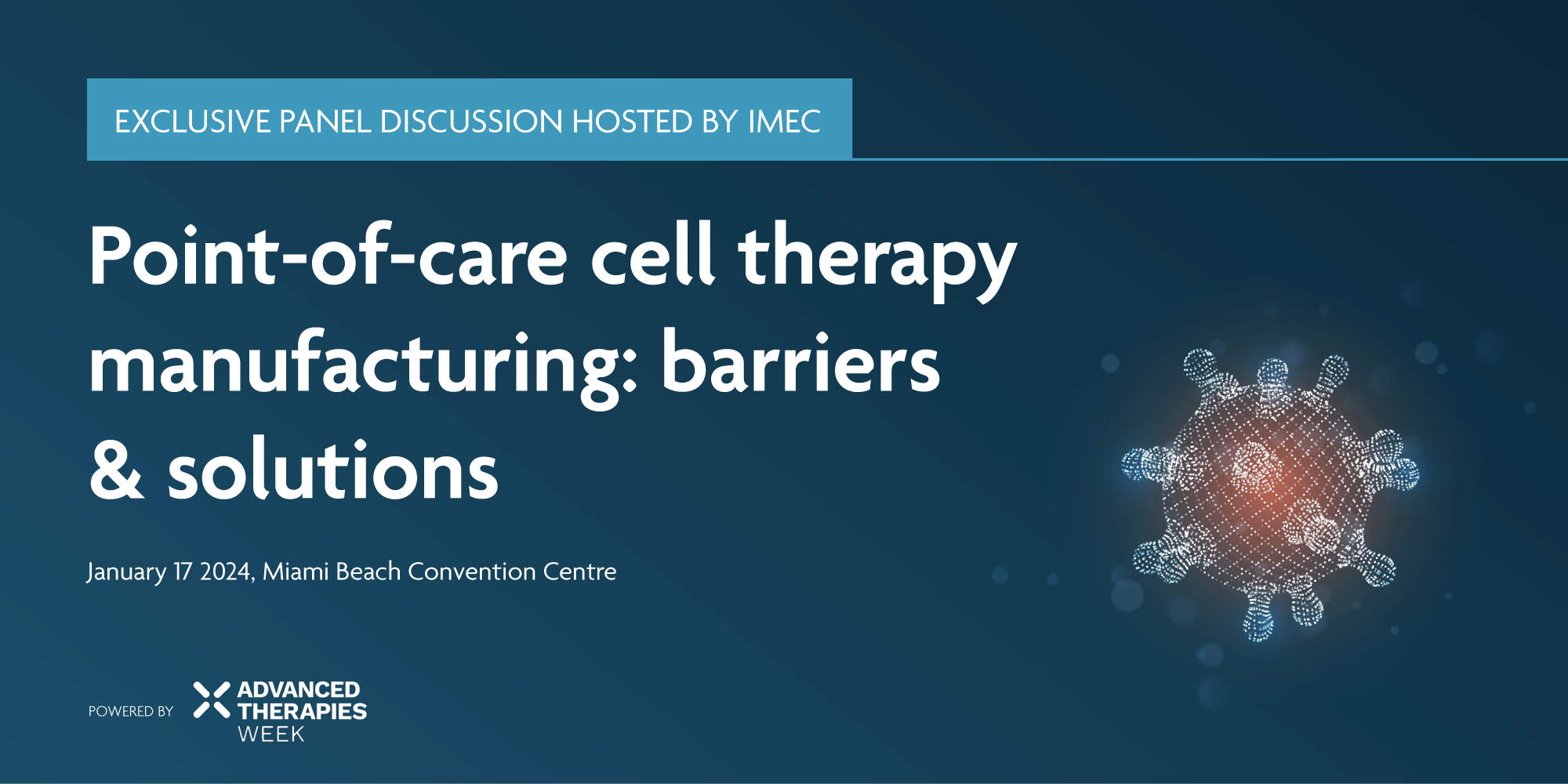 EXCLUSIVE PANEL DISCUSSION HOSTED BY IMEC

Point-of-care cell therapy manufacturing: barriers & solutions

January 17 2024, Miami Beach Convention Centre

POWERED BY ADVANCED THERAPIES WEEK